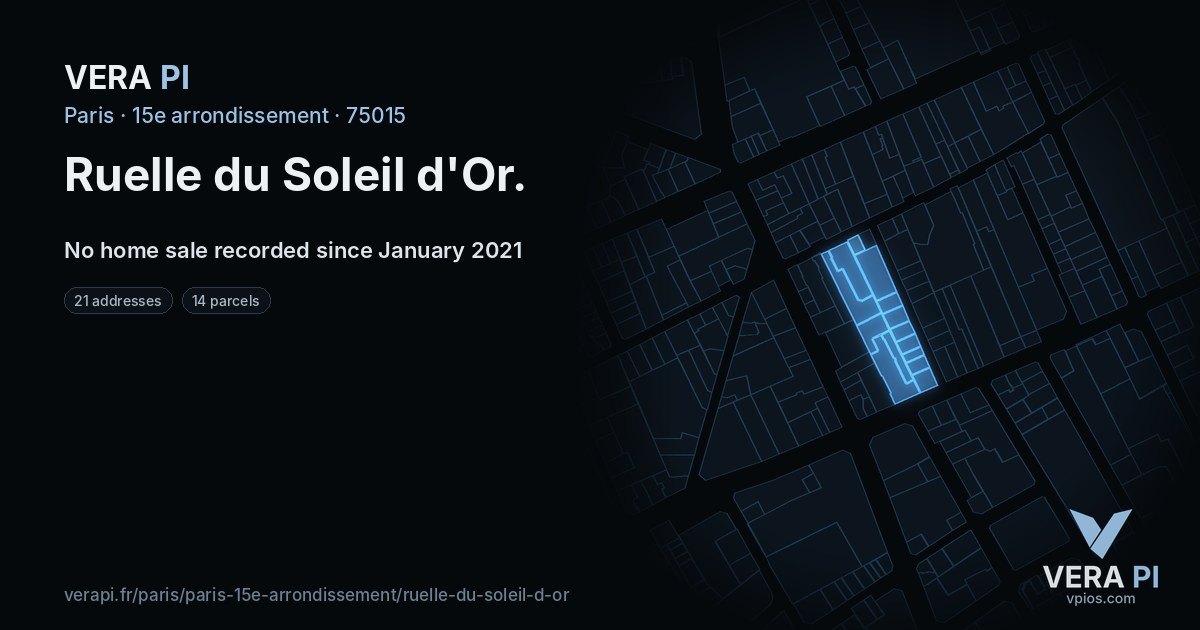 VERA PI

Paris · 15e arrondissement · 75015

Ruelle du Soleil d'Or.

No home sale recorded since January 2021

21 addresses

14 parcels

verapi.fr/paris/paris-15e-arrondissement/ruelle-du-soleil-d-or

VERA PI
vpios.com